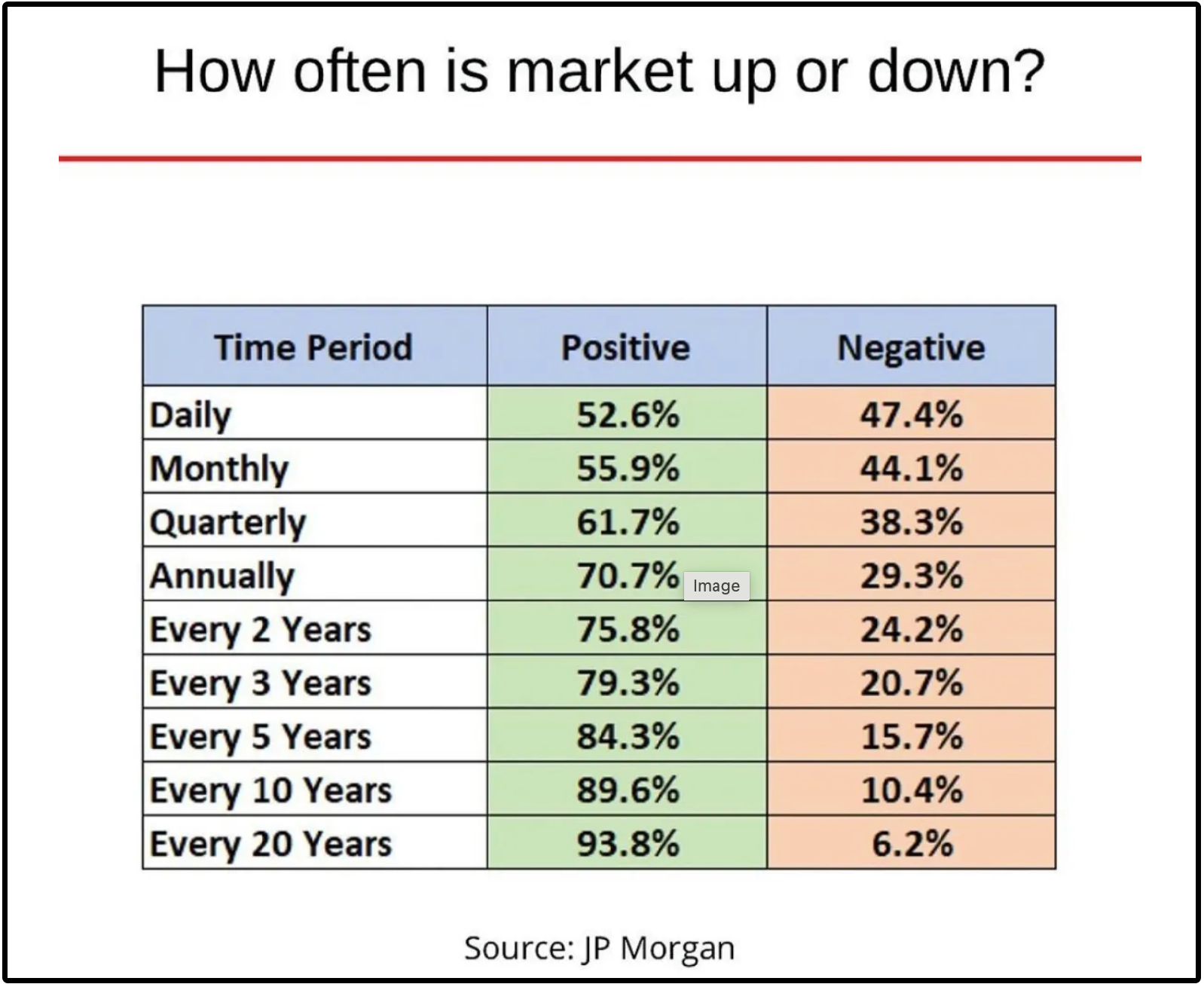 How often is market up or down?

| Time Period | Positive | Negative |
|---|---|---|
| Daily | 52.6% | 47.4% |
| Monthly | 55.9% | 44.1% |
| Quarterly | 61.7% | 38.3% |
| Annually | 70.7% | 29.3% |
| Every 2 Years | 75.8% | 24.2% |
| Every 3 Years | 79.3% | 20.7% |
| Every 5 Years | 84.3% | 15.7% |
| Every 10 Years | 89.6% | 10.4% |
| Every 20 Years | 93.8% | 6.2% |

Image

Source: JP Morgan